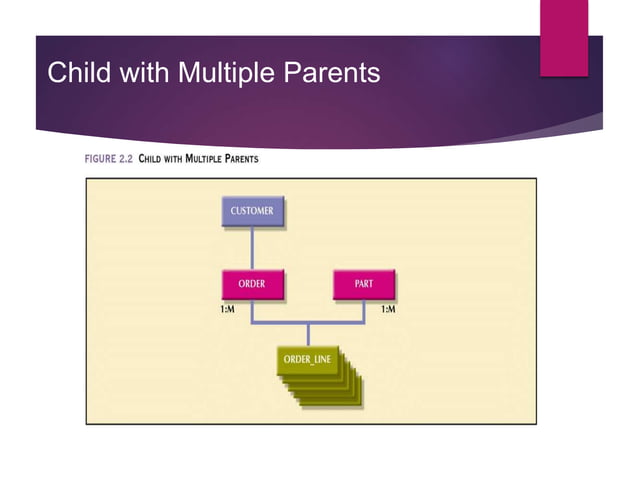 Child with Multiple Parents

FIGURE 2.2 CHILD WITH MULTIPLE PARENTS

CUSTOMER

ORDER

PART

1:M

1:M

ORDER_LINE